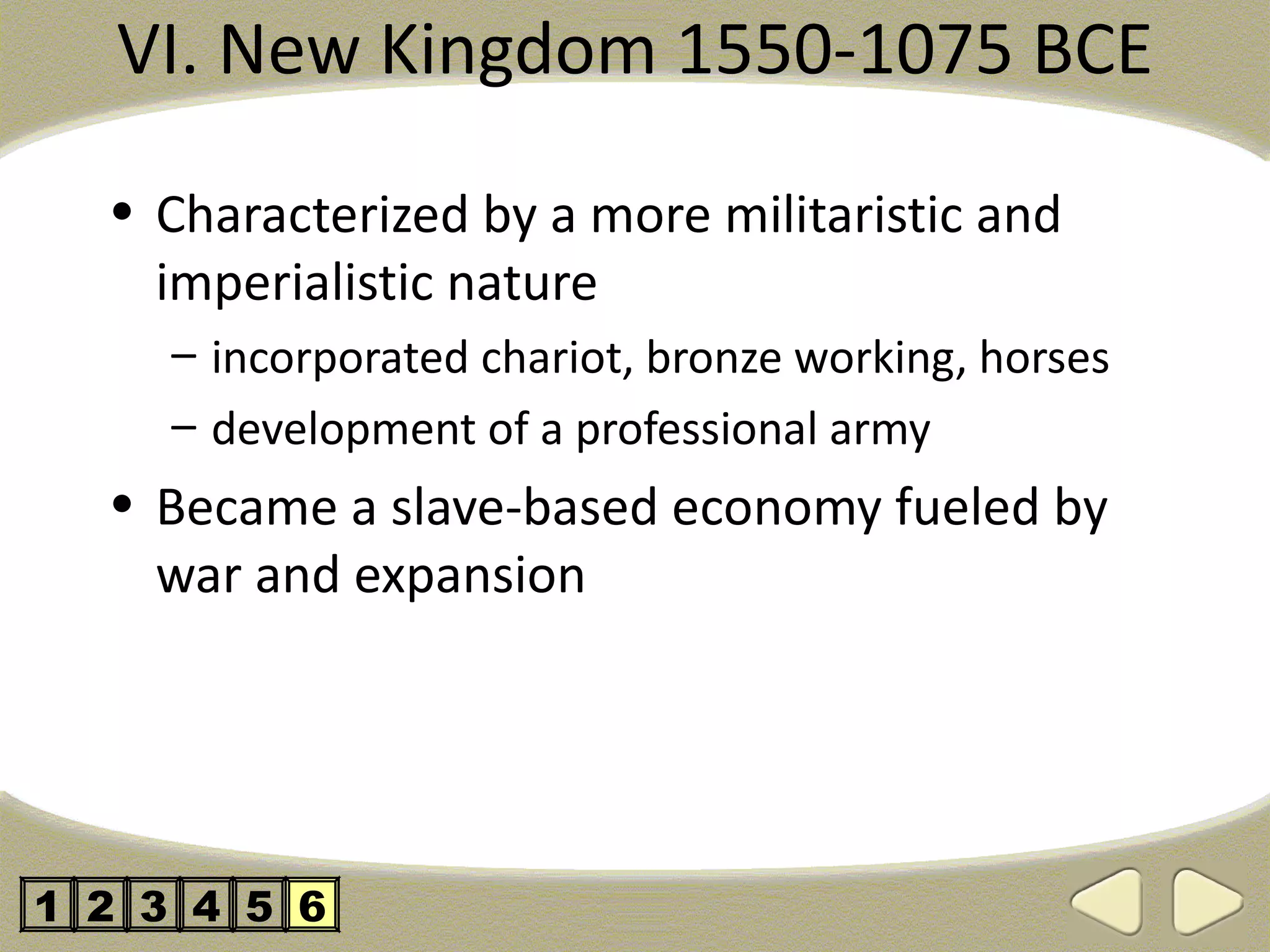 VI. New Kingdom 1550-1075 BCE

• Characterized by a more militaristic and imperialistic nature
– incorporated chariot, bronze working, horses
– development of a professional army

• Became a slave-based economy fueled by war and expansion

1 2 3 4 5 6